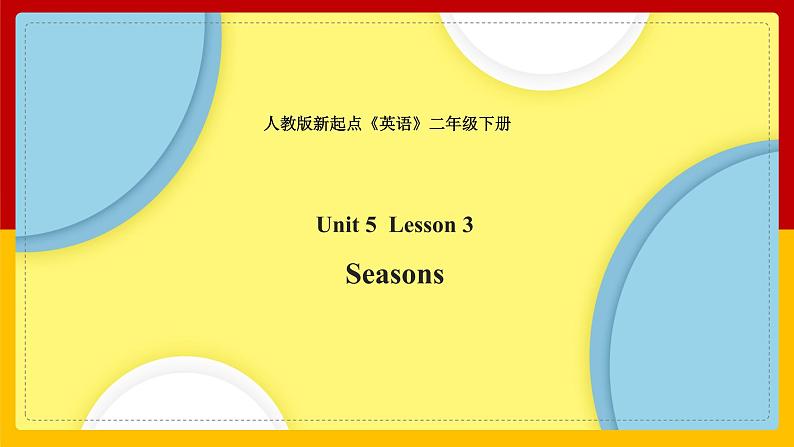 人教版新起点《英语》二年级下册

Unit 5 Lesson 3

Seasons